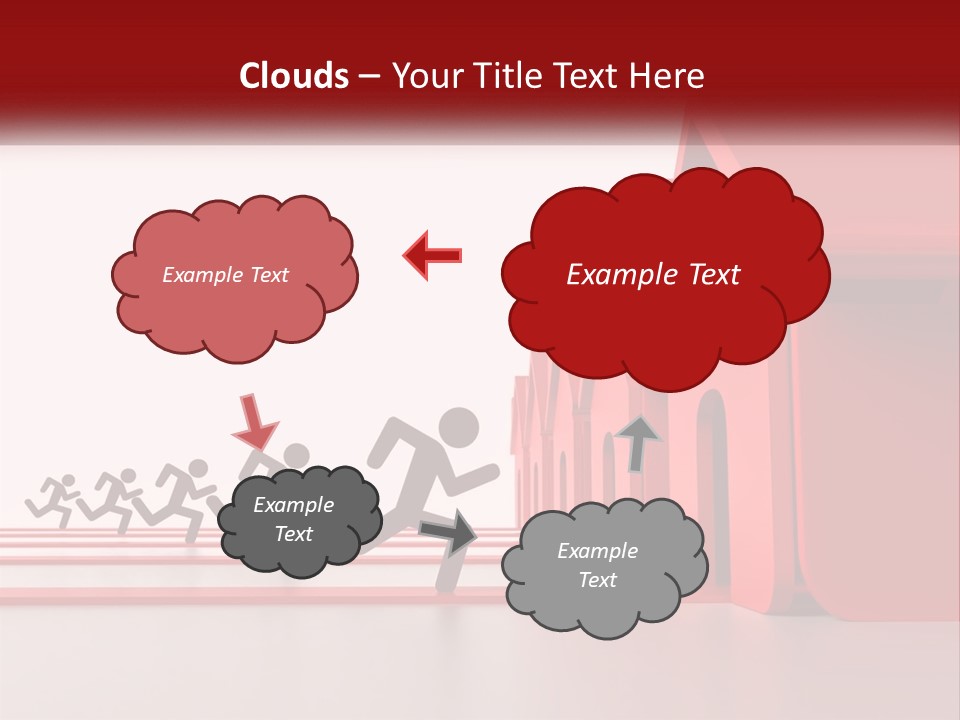 Clouds – Your Title Text Here

Example Text

Example Text

Example Text

Example Text